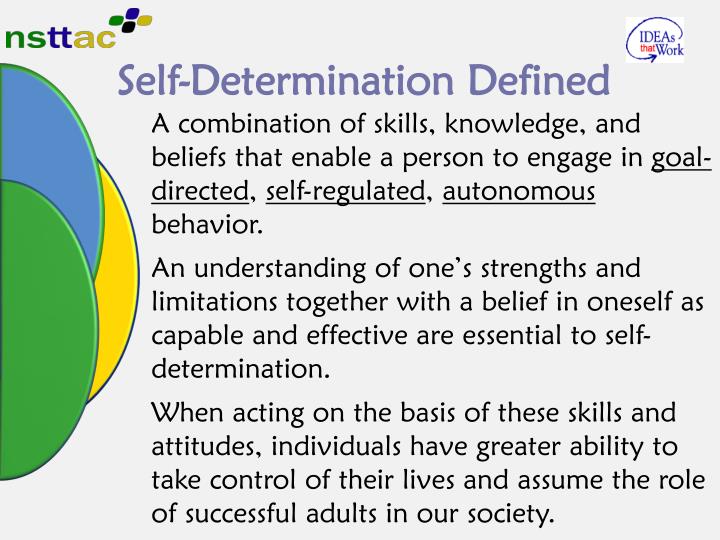 nsttac

IDEAs that Work

Self-Determination Defined

A combination of skills, knowledge, and beliefs that enable a person to engage in goal-directed, self-regulated, autonomous behavior.

An understanding of one's strengths and limitations together with a belief in oneself as capable and effective are essential to self-determination.

When acting on the basis of these skills and attitudes, individuals have greater ability to take control of their lives and assume the role of successful adults in our society.